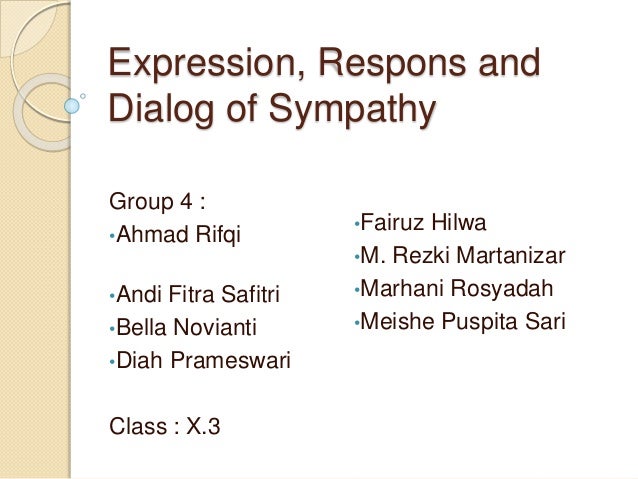 Expression, Respons and Dialog of Sympathy

Group 4 :
•Ahmad Rifqi

•Andi Fitra Safitri
•Bella Novianti
•Diah Prameswari

Class : X.3

•Fairuz Hilwa
•M. Rezki Martanizar
•Marhani Rosyadah
•Meishe Puspita Sari